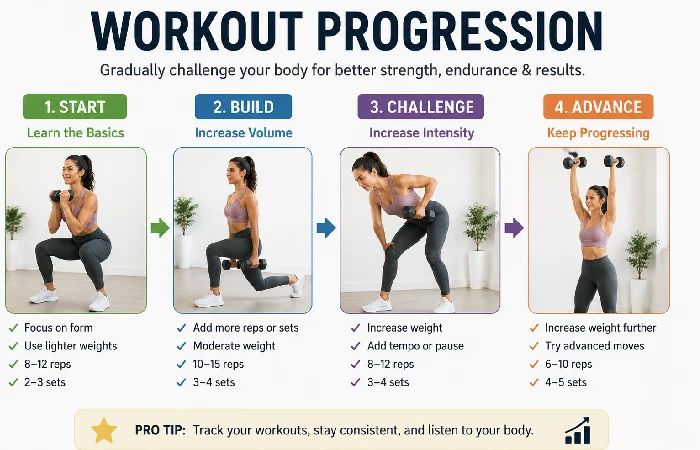 WORKOUT PROGRESSION

Gradually challenge your body for better strength, endurance & results.

1. START
Learn the Basics

✓ Focus on form
✓ Use lighter weights
✓ 8–12 reps
✓ 2–3 sets

2. BUILD
Increase Volume

✓ Add more reps or sets
✓ Moderate weight
✓ 10–15 reps
✓ 3–4 sets

3. CHALLENGE
Increase Intensity

✓ Increase weight
✓ Add tempo or pause
✓ 8–12 reps
✓ 3–4 sets

4. ADVANCE
Keep Progressing

✓ Increase weight further
✓ Try advanced moves
✓ 6–10 reps
✓ 4–5 sets

PRO TIP: Track your workouts, stay consistent, and listen to your body.